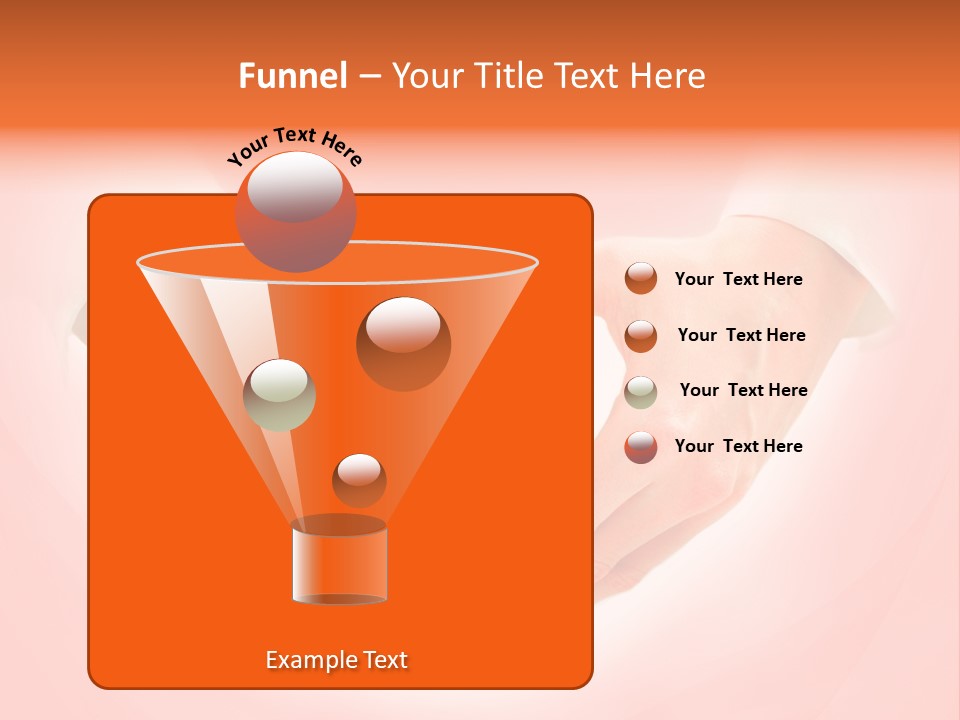 Funnel – Your Title Text Here

Your Text Here

Your Text Here

Your Text Here

Your Text Here

Your Text Here

Example Text